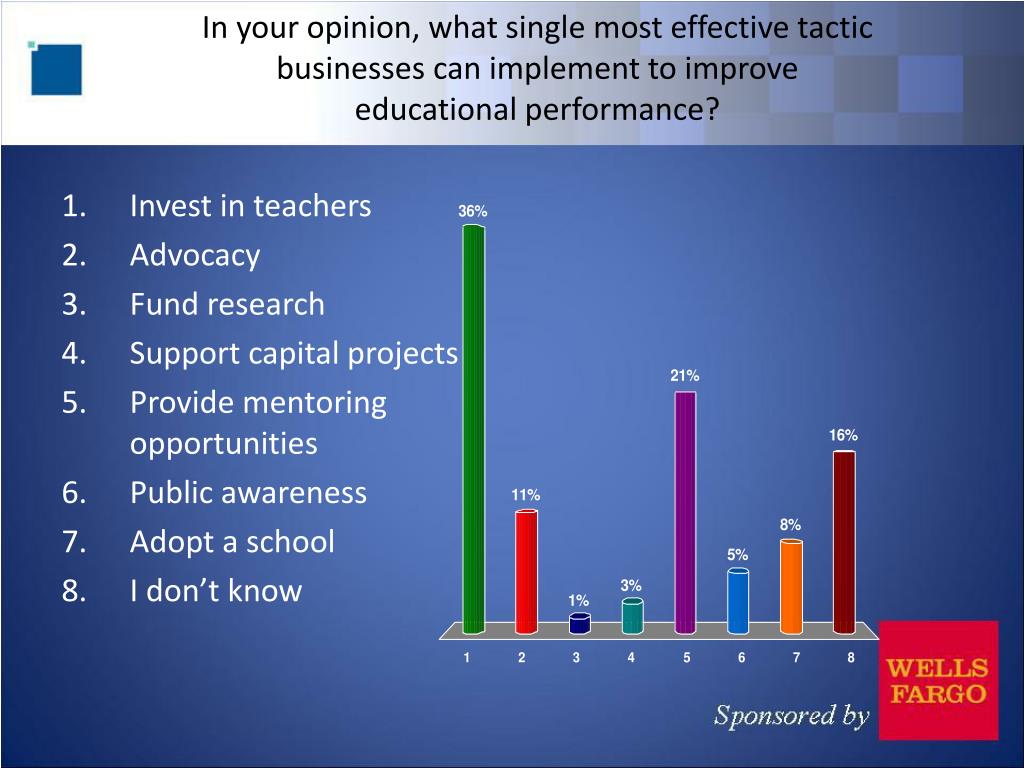 In your opinion, what single most effective tactic businesses can implement to improve educational performance?

1. Invest in teachers
2. Advocacy
3. Fund research
4. Support capital projects
5. Provide mentoring opportunities
6. Public awareness
7. Adopt a school
8. I don’t know

36%
11%
1%
3%
21%
5%
8%
16%

1 2 3 4 5 6 7 8

Sponsored by

WELLS FARGO